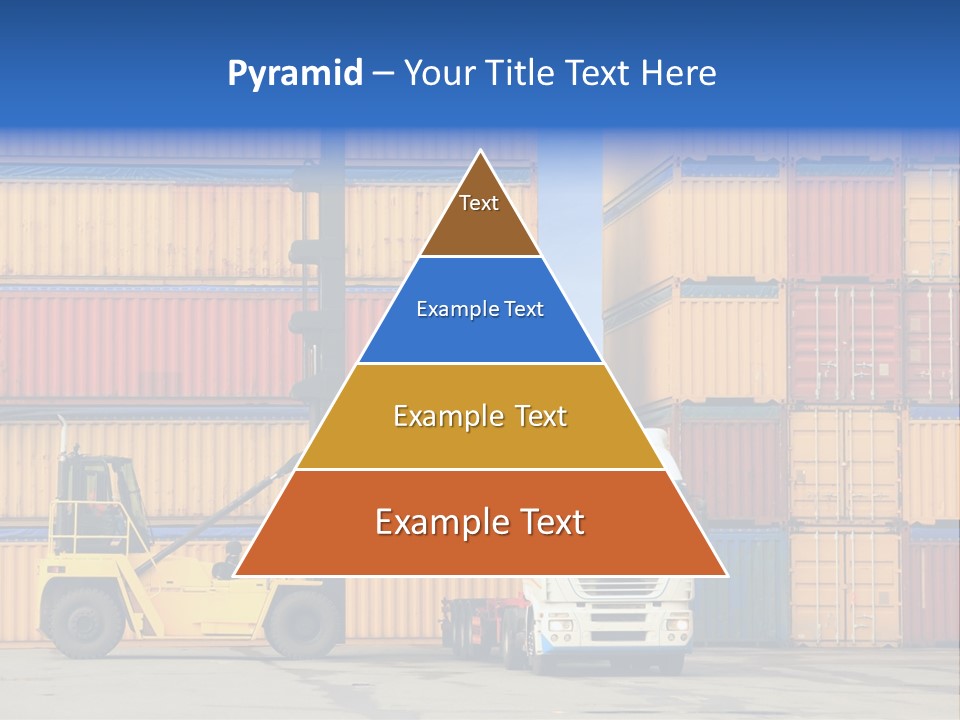 Pyramid – Your Title Text Here

Text

Example Text

Example Text

Example Text